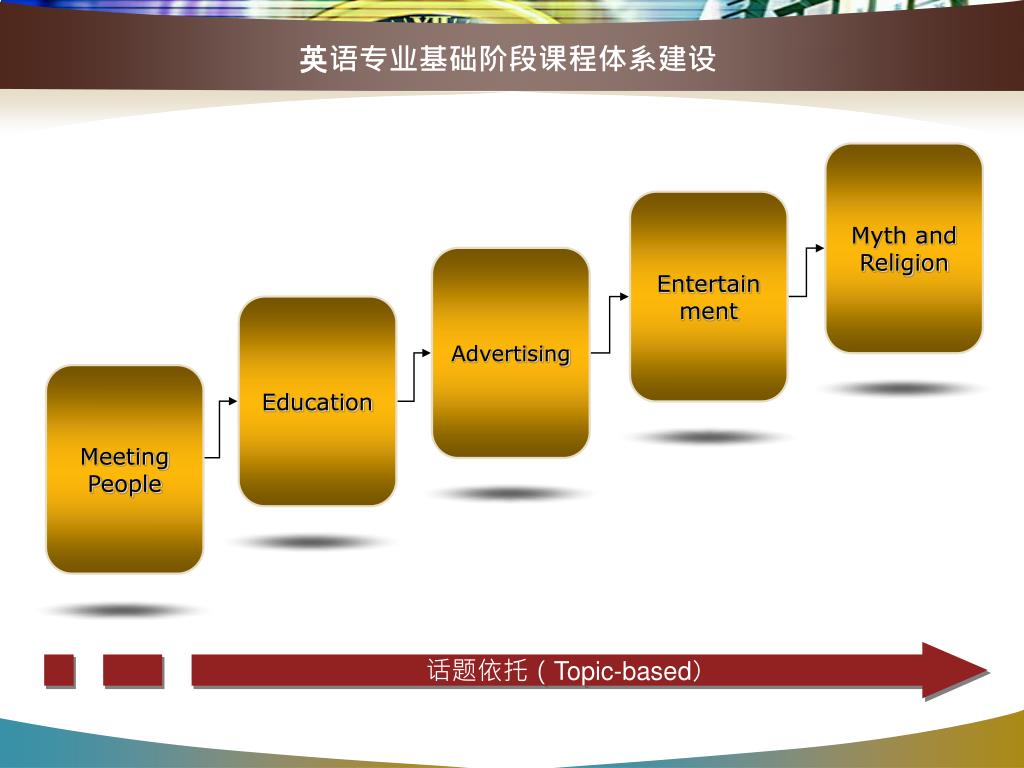 英语专业基础阶段课程体系建设

Meeting People

Education

Advertising

Entertain ment

Myth and Religion

话题依托（Topic-based）